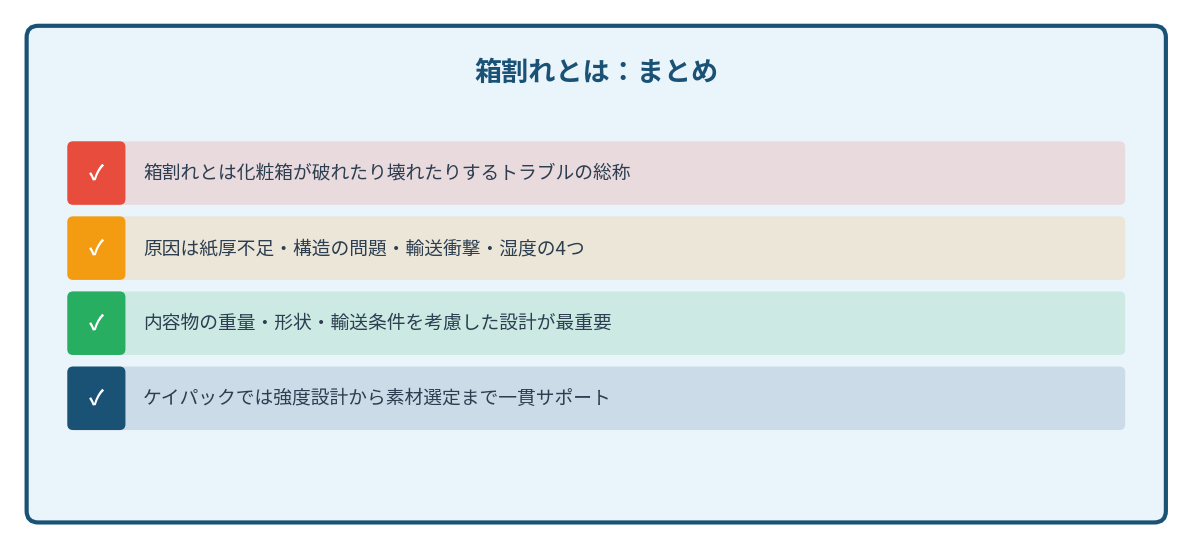 箱割れとは：まとめ

✓ 箱割れとは化粧箱が破れたり壊れたりするトラブルの総称

✓ 原因は紙厚不足・構造の問題・輸送衝撃・湿度の4つ

✓ 内容物の重量・形状・輸送条件を考慮した設計が最重要

✓ ケイパックでは強度設計から素材選定まで一貫サポート